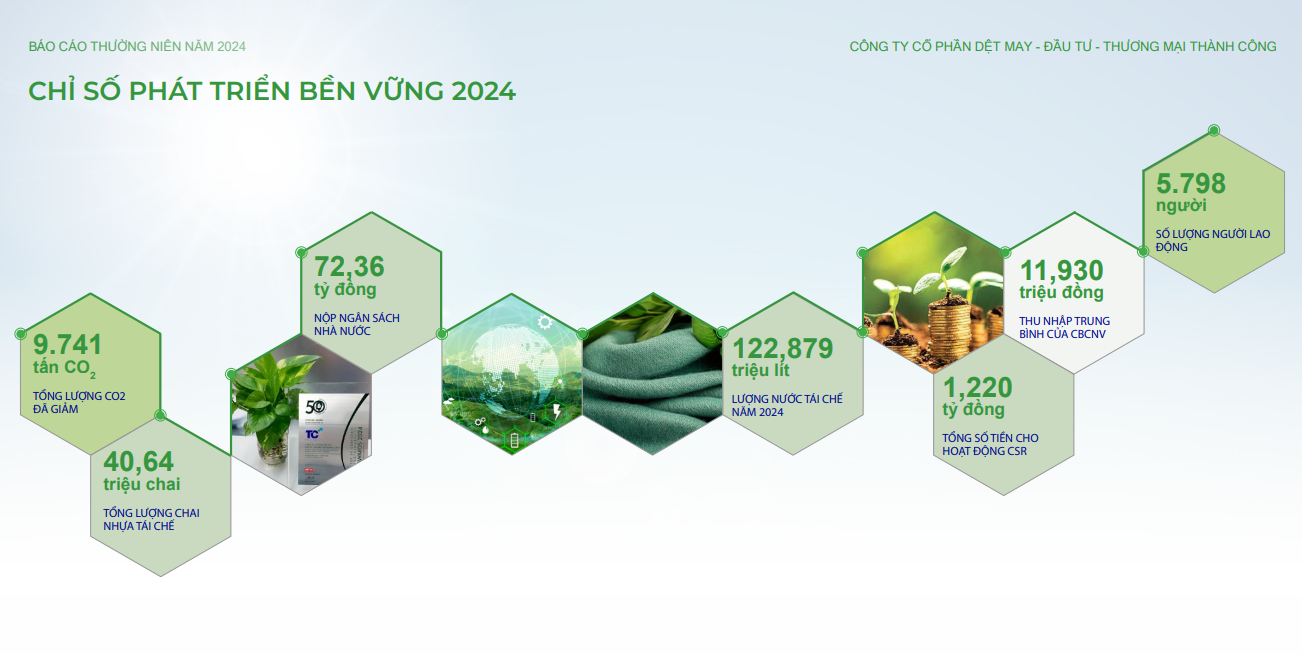 BÁO CÁO THƯỜNG NIÊN NĂM 2024

CÔNG TY CỔ PHẦN DỆT MAY - ĐẦU TƯ - THƯƠNG MẠI THÀNH CÔNG

CHỈ SỐ PHÁT TRIỂN BỀN VỮNG 2024

9.741
tấn $CO_2$

TỔNG LƯỢNG CO2 ĐÃ GIẢM

40,64
triệu chai

TỔNG LƯỢNG CHAI NHỰA TÁI CHẾ

50

TC

72,36
tỷ đồng

NỘP NGÂN SÁCH NHÀ NƯỚC

122,879
triệu lít

LƯỢNG NƯỚC TÁI CHẾ NĂM 2024

1,220
tỷ đồng

TỔNG SỐ TIỀN CHO HOẠT ĐỘNG CSR

11,930
triệu đồng

THU NHẬP TRUNG BÌNH CỦA CBCNV

5.798
người

SỐ LƯỢNG NGƯỜI LAO ĐỘNG